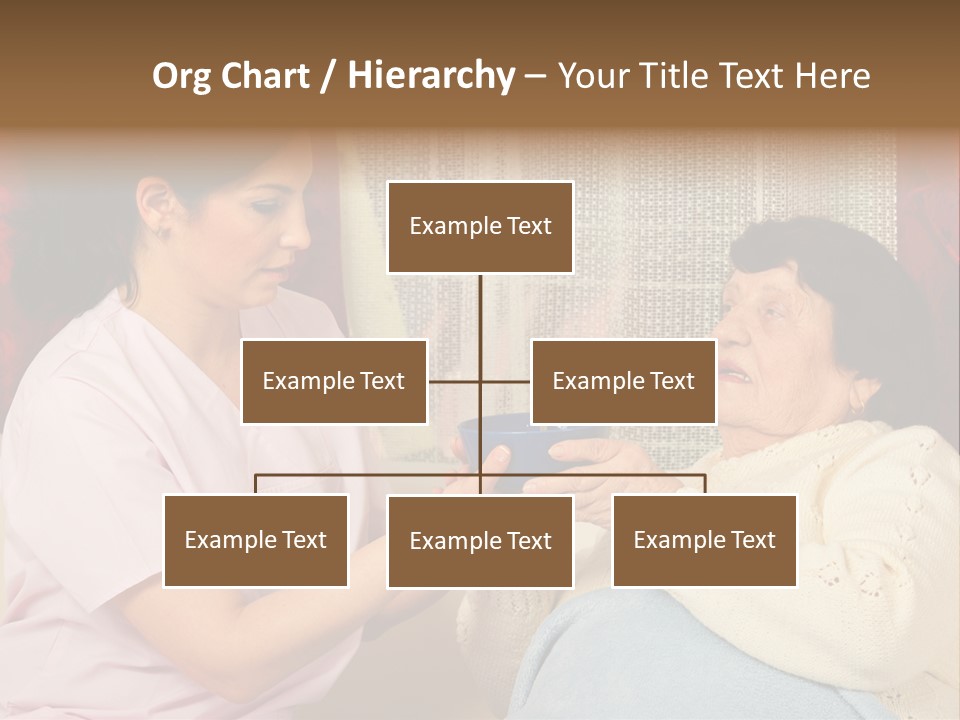 Org Chart / Hierarchy – Your Title Text Here

Example Text

Example Text

Example Text

Example Text

Example Text

Example Text